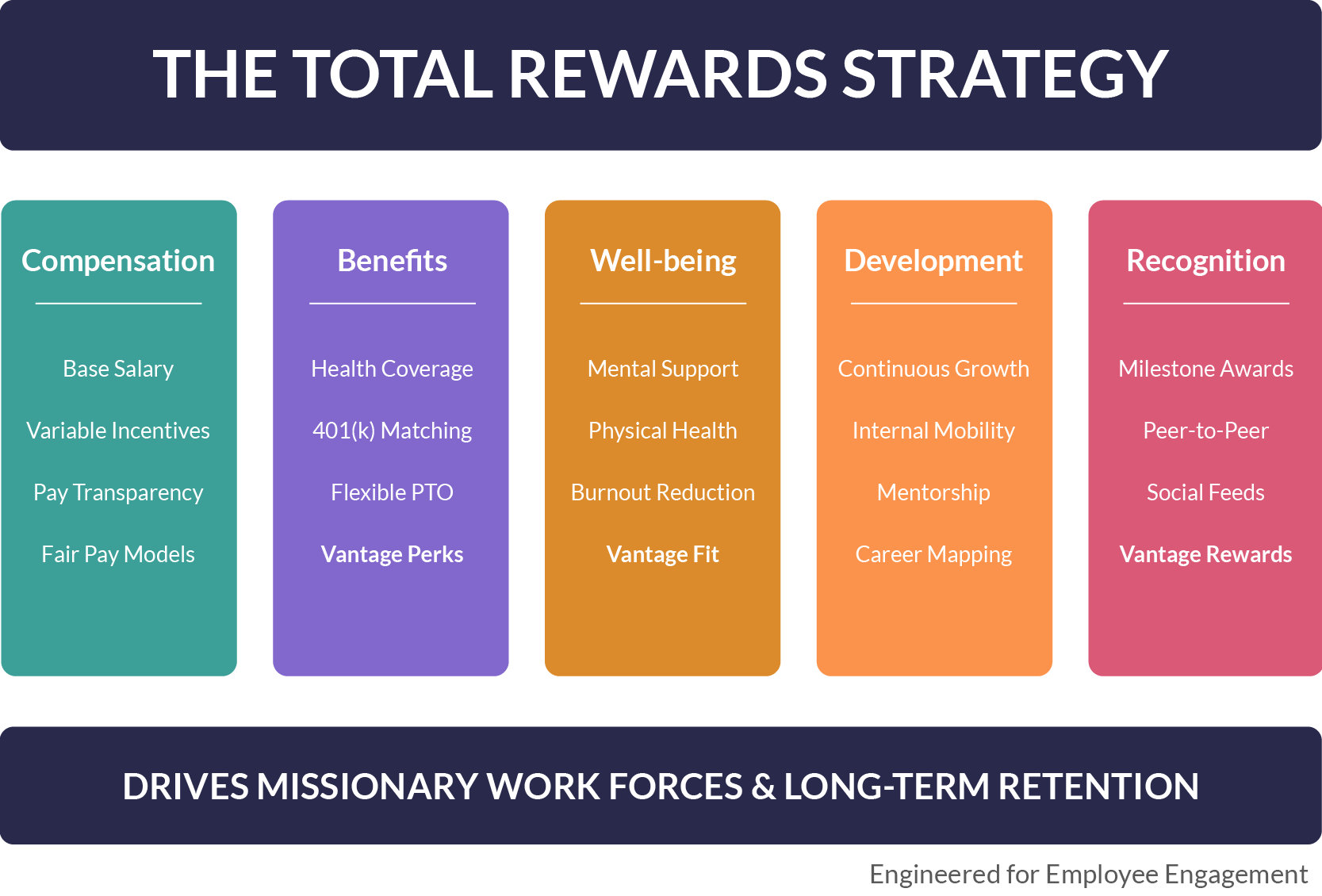 THE TOTAL REWARDS STRATEGY

Compensation

Base Salary

Variable Incentives

Pay Transparency

Fair Pay Models

Benefits

Health Coverage

401(k) Matching

Flexible PTO

Vantage Perks

Well-being

Mental Support

Physical Health

Burnout Reduction

Vantage Fit

Development

Continuous Growth

Internal Mobility

Mentorship

Career Mapping

Recognition

Milestone Awards

Peer-to-Peer

Social Feeds

Vantage Rewards

DRIVES MISSIONARY WORK FORCES & LONG-TERM RETENTION

Engineered for Employee Engagement